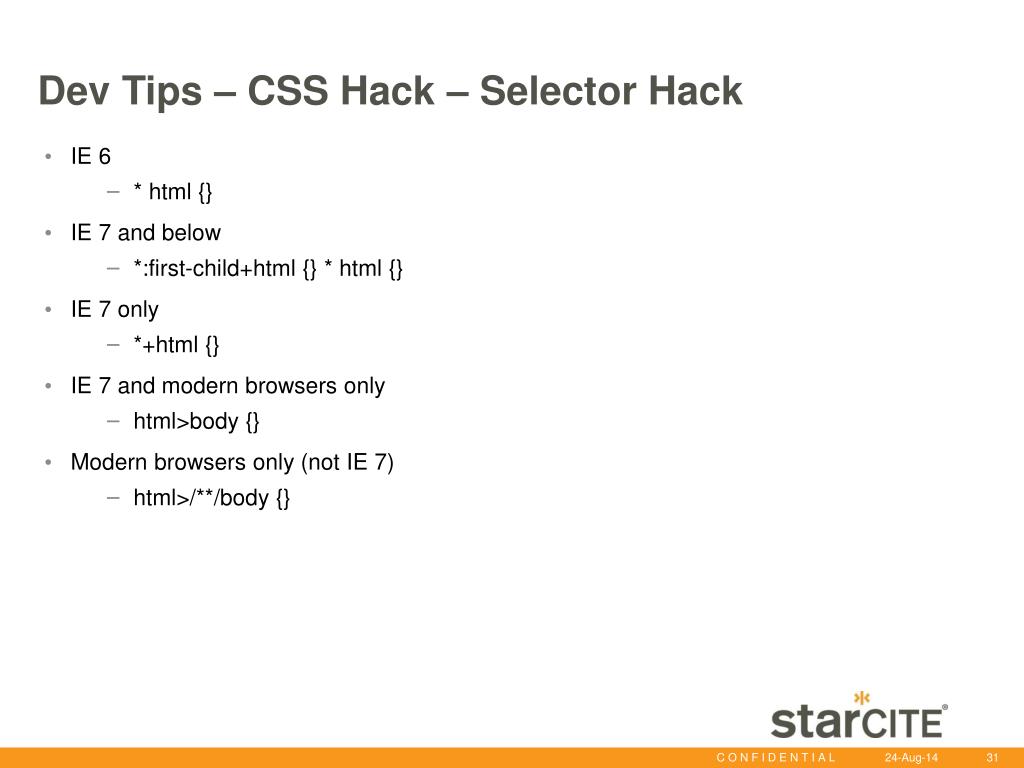 Dev Tips – CSS Hack – Selector Hack

• IE 6
– * html {}
• IE 7 and below
– *:first-child+html {} * html {}
• IE 7 only
– *+html {}
• IE 7 and modern browsers only
– html>body {}
• Modern browsers only (not IE 7)
– html>/**/body {}

starCITE®

CONFIDENTIAL 24-Aug-14 31